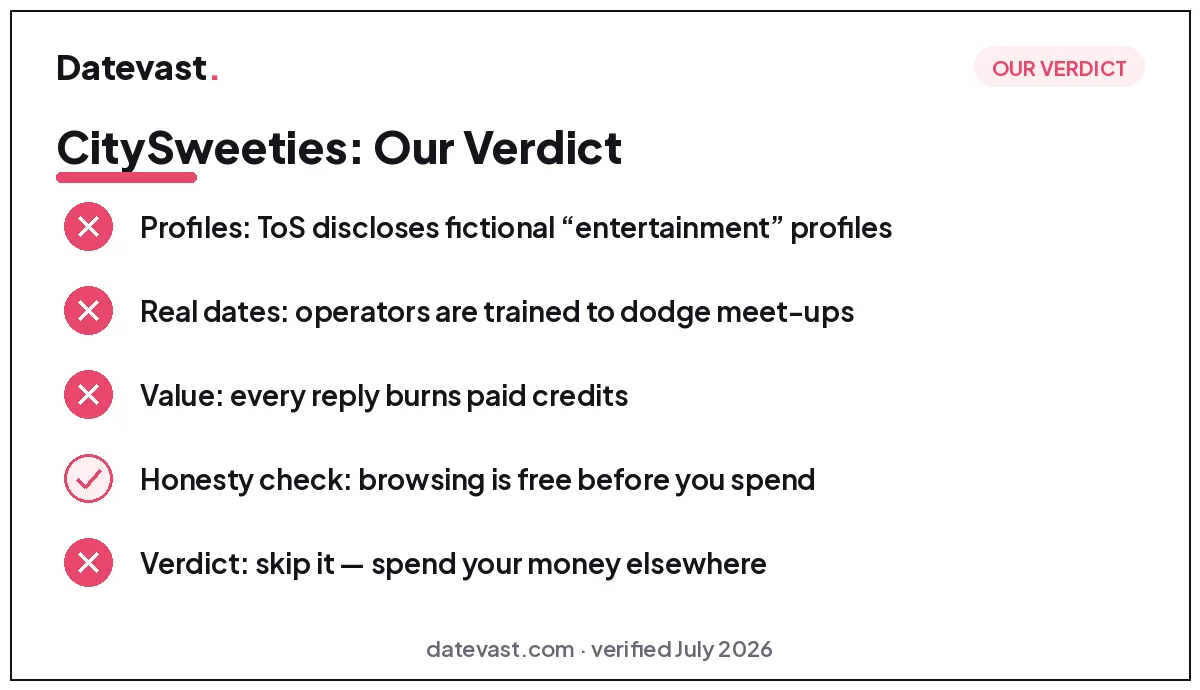 Datevast.

OUR VERDICT

CitySweeties: Our Verdict

Profiles: ToS discloses fictional “entertainment” profiles

Real dates: operators are trained to dodge meet-ups

Value: every reply burns paid credits

Honesty check: browsing is free before you spend

Verdict: skip it — spend your money elsewhere

datevast.com · verified July 2026